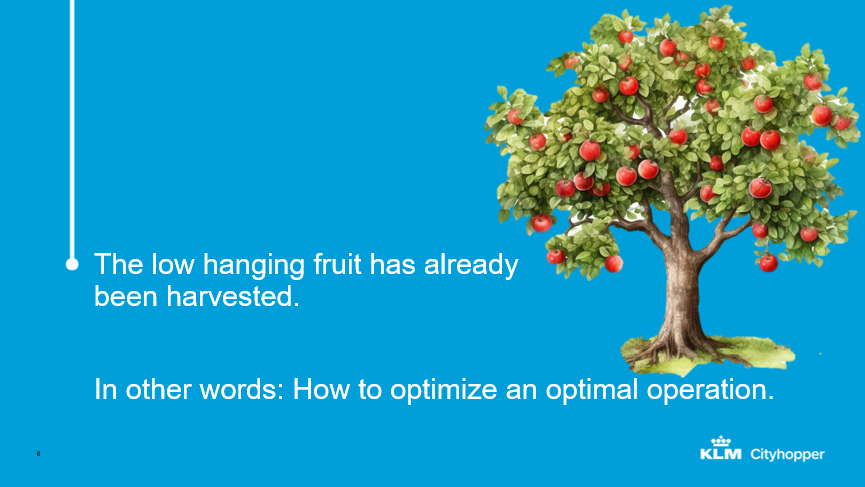 The low hanging fruit has already been harvested.

In other words: How to optimize an optimal operation.

8

KLM Cityhopper